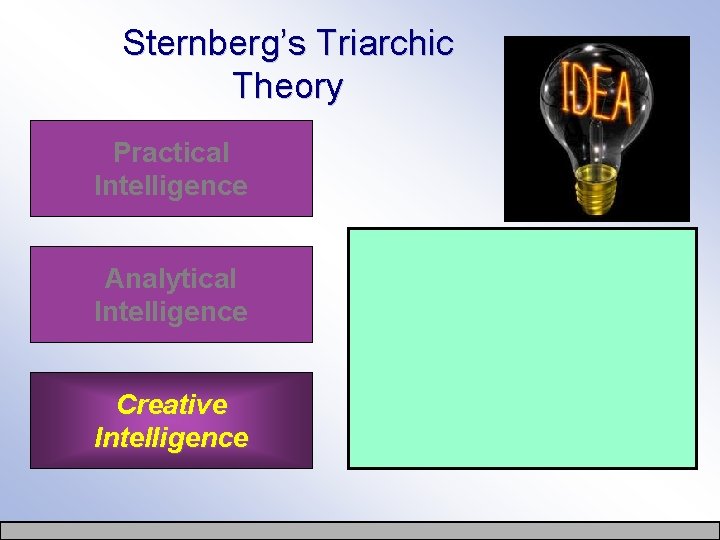 Sternberg's Triarchic Theory

IDEA

Practical Intelligence

Analytical Intelligence

Creative Intelligence